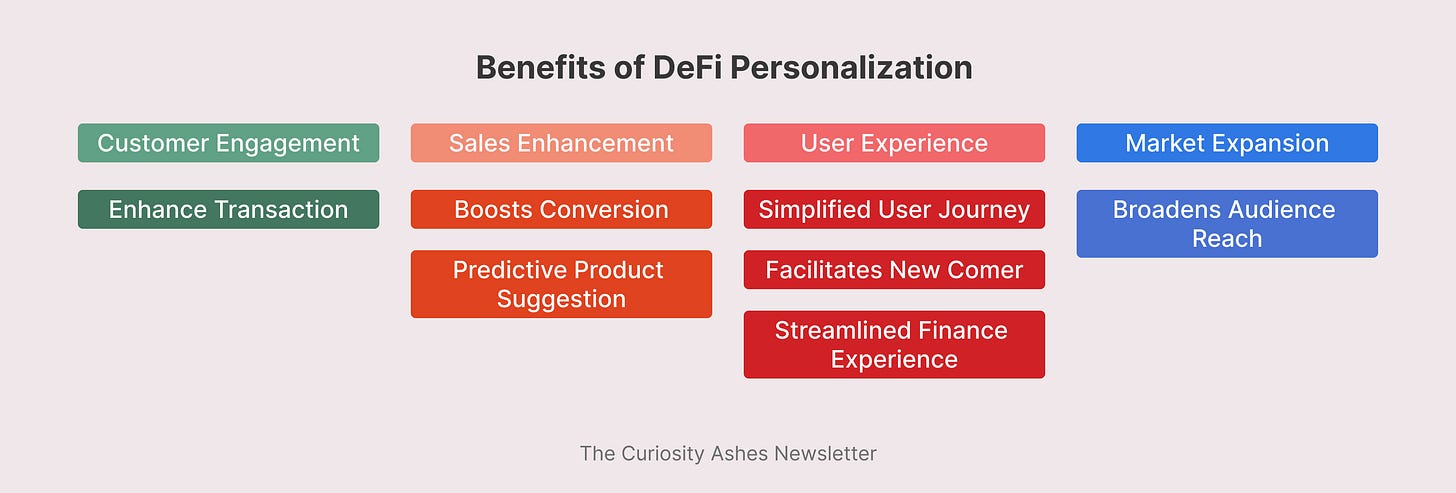 Benefits of DeFi Personalization

Customer Engagement

Enhance Transaction

Sales Enhancement

Boosts Conversion

Predictive Product Suggestion

User Experience

Simplified User Journey

Facilitates New Comer

Streamlined Finance Experience

Market Expansion

Broadens Audience Reach

The Curiosity Ashes Newsletter